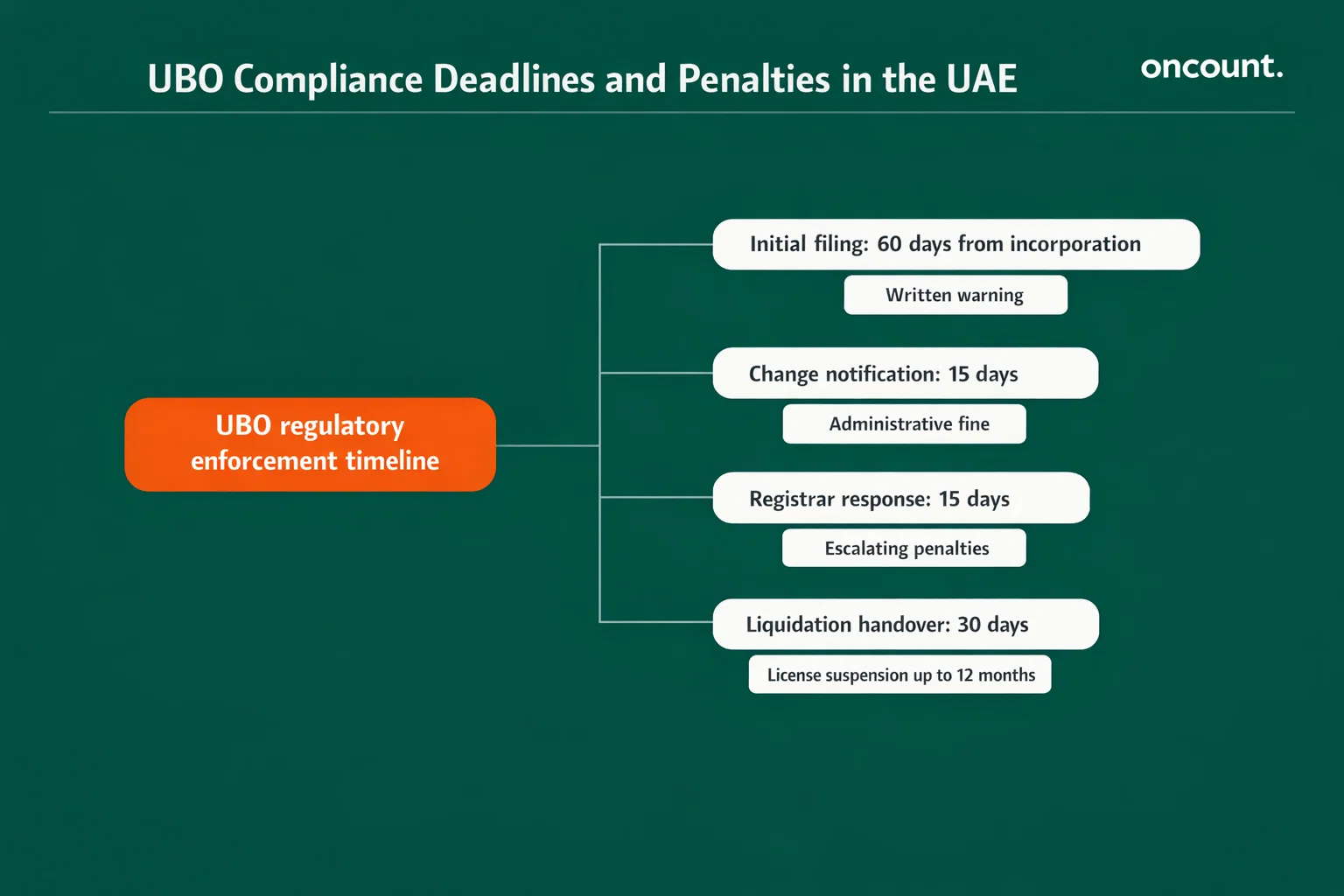 UBO Compliance Deadlines and Penalties in the UAE

oncount.

UBO regulatory enforcement timeline

Initial filing: 60 days from incorporation

Written warning

Change notification: 15 days

Administrative fine

Registrar response: 15 days

Escalating penalties

Liquidation handover: 30 days

License suspension up to 12 months